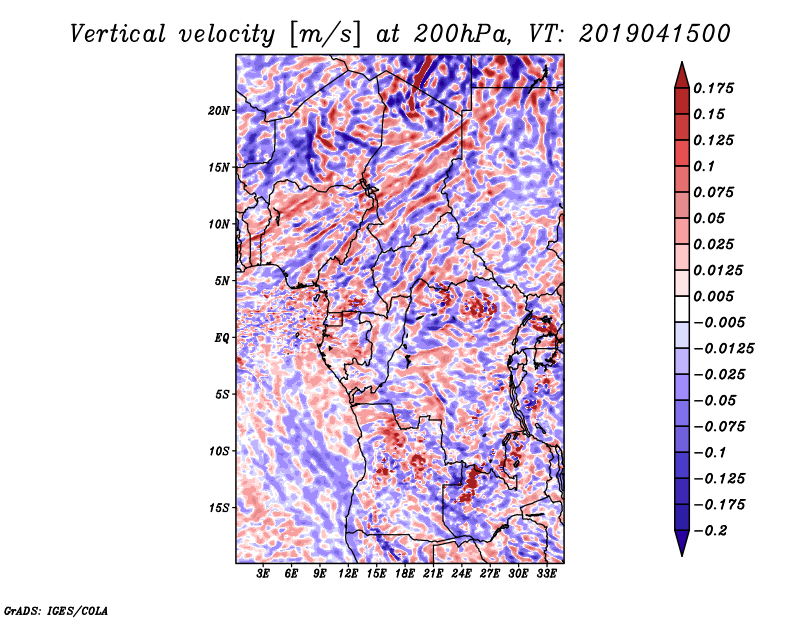 Vertical velocity [m/s] at 200hPa, VT: 2019041500

20N
15N
10N
5N
EQ
5S
10S
15S

3E 6E 9E 12E 15E 18E 21E 24E 27E 30E 33E

0.175
0.15
0.125
0.1
0.075
0.05
0.025
0.0125
0.005
−0.005
−0.0125
−0.025
−0.05
−0.075
−0.1
−0.125
−0.175
−0.2

GrADS: IGES/COLA